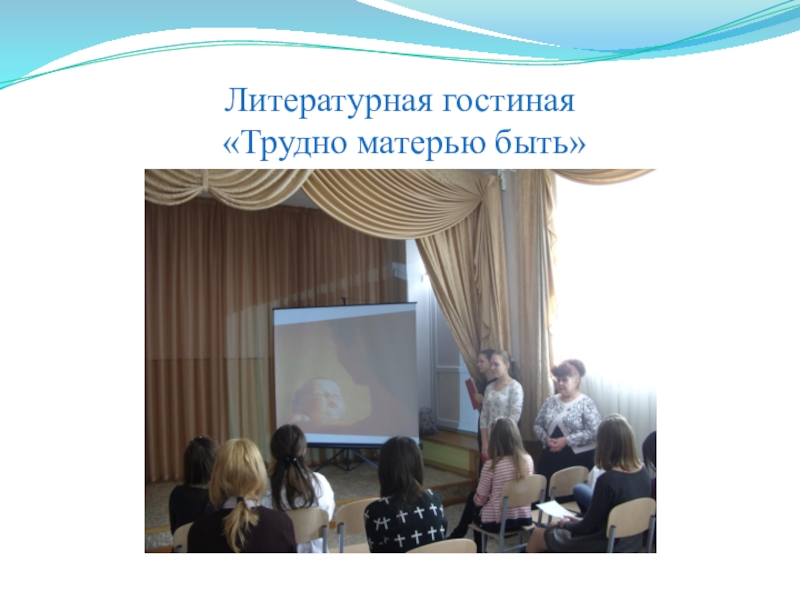 Литературная гостиная
«Трудно матерью быть»